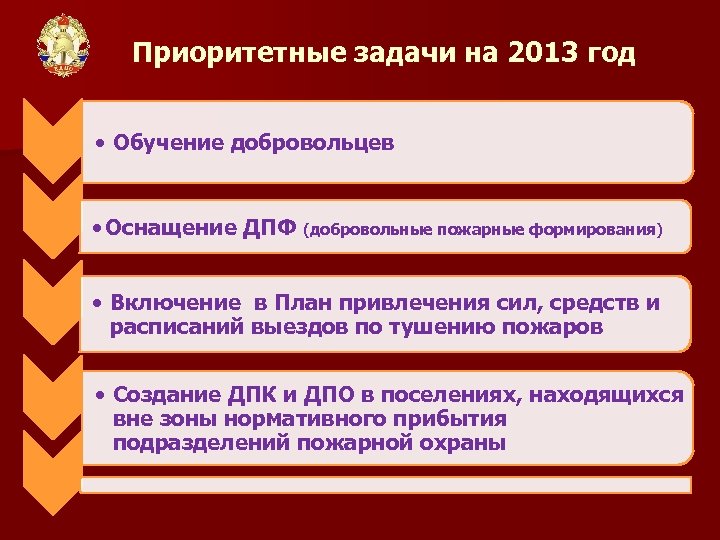 Приоритетные задачи на 2013 год

• Обучение добровольцев

• Оснащение ДПФ (добровольные пожарные формирования)

• Включение в План привлечения сил, средств и расписаний выездов по тушению пожаров

• Создание ДПК и ДПО в поселениях, находящихся вне зоны нормативного прибытия подразделений пожарной охраны